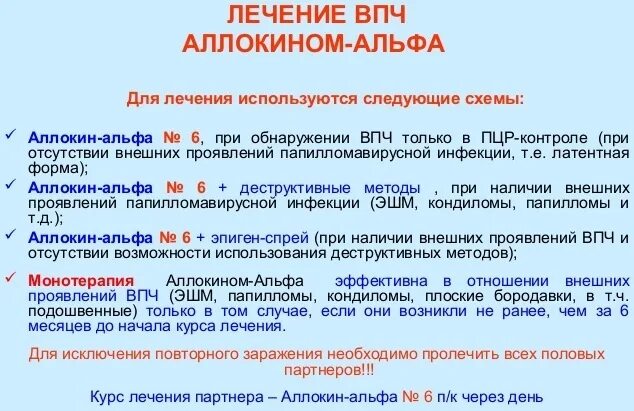 ЛЕЧЕНИЕ ВПЧ
АЛЛОКИНОМ-АЛЬФА

Для лечения используются следующие схемы:

✓ Аллокин-альфа № 6, при обнаружении ВПЧ только в ПЦР-контроле (при отсутствии внешних проявлений папилломавирусной инфекции, т.е. латентная форма);

✓ Аллокин-альфа № 6 + деструктивные методы , при наличии внешних проявлений папилломавирусной инфекции (ЭШМ, кондиломы, папилломы и т.д.);

✓ Аллокин-альфа № 6 + эпиген-спрей (при наличии внешних проявлений ВПЧ и отсутствии возможности использования деструктивных методов);

✓ Монотерапия Аллокином-Альфа эффективна в отношении внешних проявлений ВПЧ (ЭШМ, папилломы, кондиломы, плоские бородавки, в т.ч. подошвенные) только в том случае, если они возникли не ранее, чем за 6 месяцев до начала курса лечения.

Для исключения повторного заражения необходимо пролечить всех половых партнеров!!!

Курс лечения партнера – Аллокин-альфа № 6 п/к через день